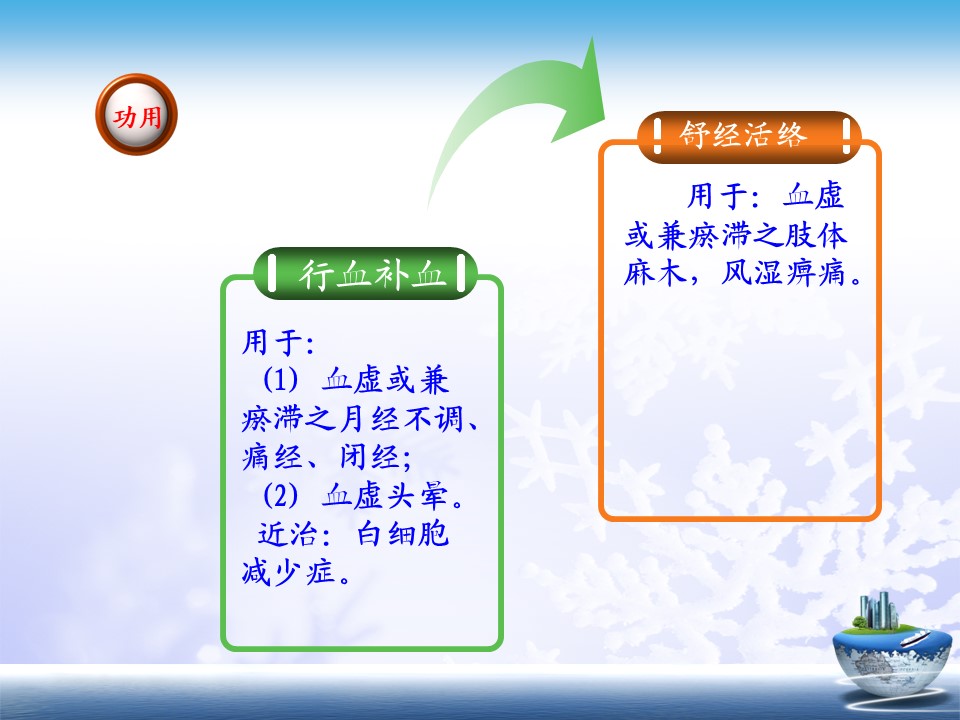 功用

行血补血

用于:
(1) 血虚或兼瘀滞之月经不调、痛经、闭经;
(2) 血虚头晕。
近治: 白细胞减少症。

舒经活络

用于: 血虚或兼瘀滞之肢体麻木，风湿痹痛。